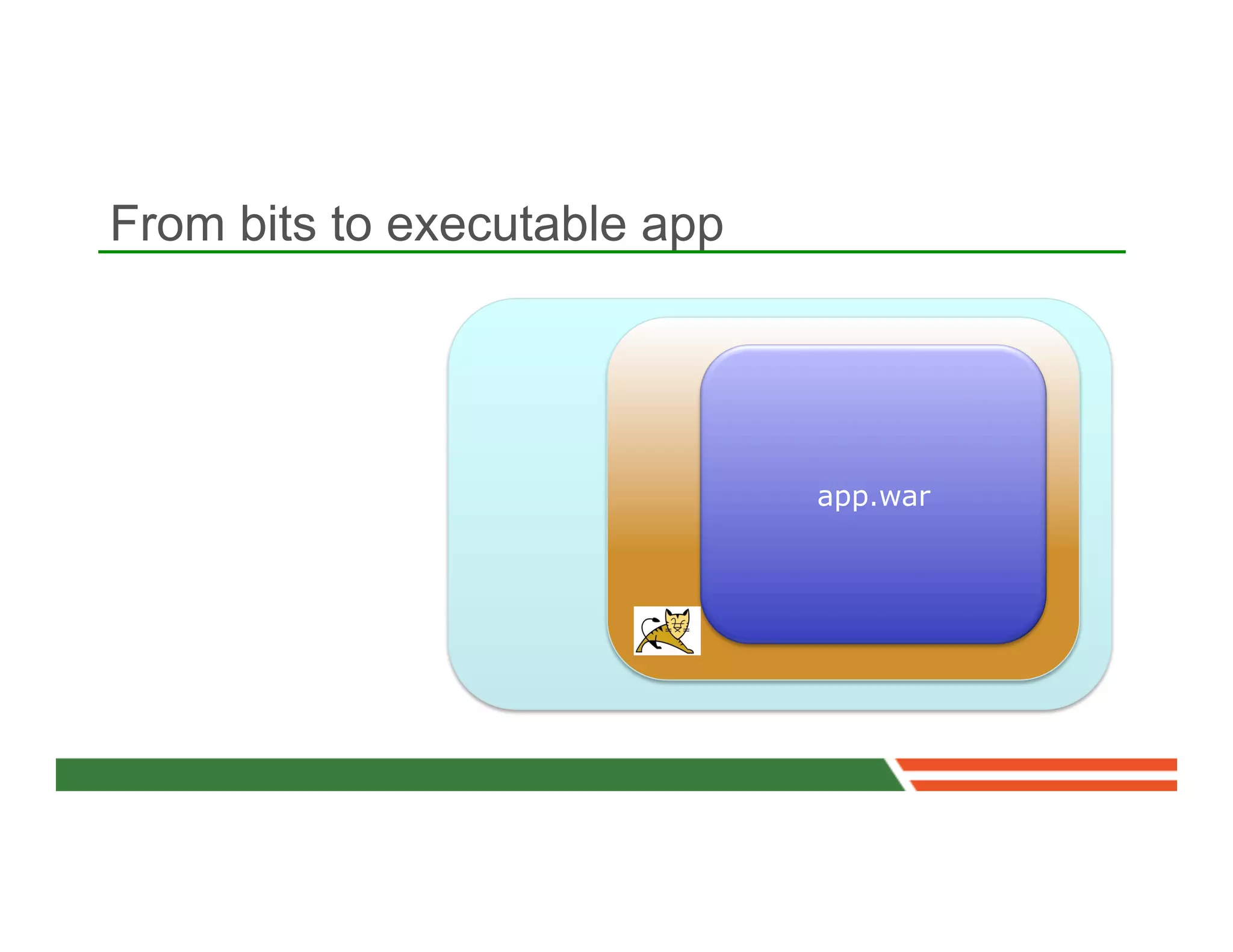 From bits to executable app

app.war